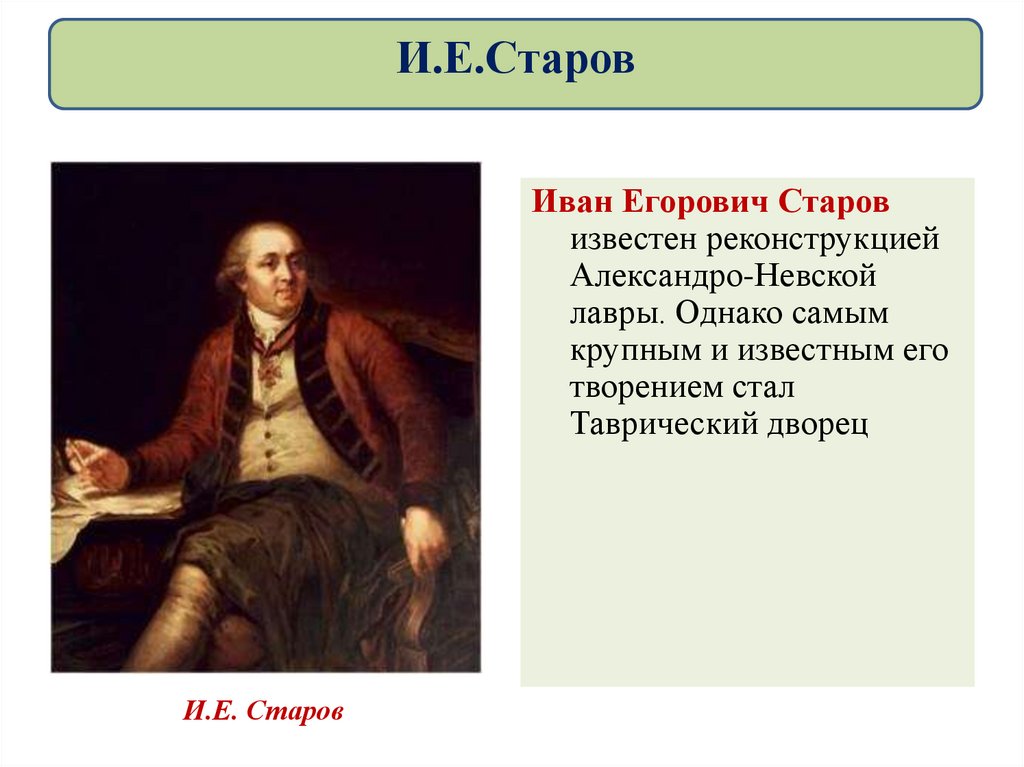 И.Е.Старов

Иван Егорович Старов известен реконструкцией Александро-Невской лавры. Однако самым крупным и известным его творением стал Таврический дворец

И.Е. Старов